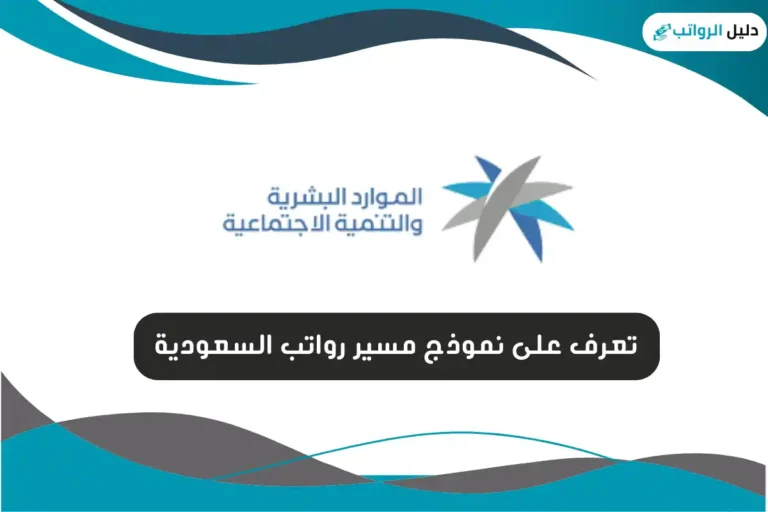 دليل الرواتب

الموارد البشرية
والتنمية الاجتماعية

تعرف على نموذج مسير رواتب السعودية